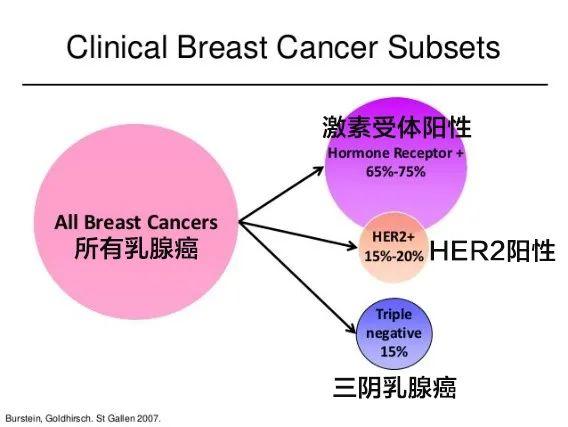 Clinical Breast Cancer Subsets

All Breast Cancers
所有乳腺癌

激素受体阳性
Hormone Receptor +
65%-75%

HER2+
15%-20%
HER2阳性

Triple negative
15%
三阴乳腺癌

Burstein, Goldhirsch. St Gallen 2007.